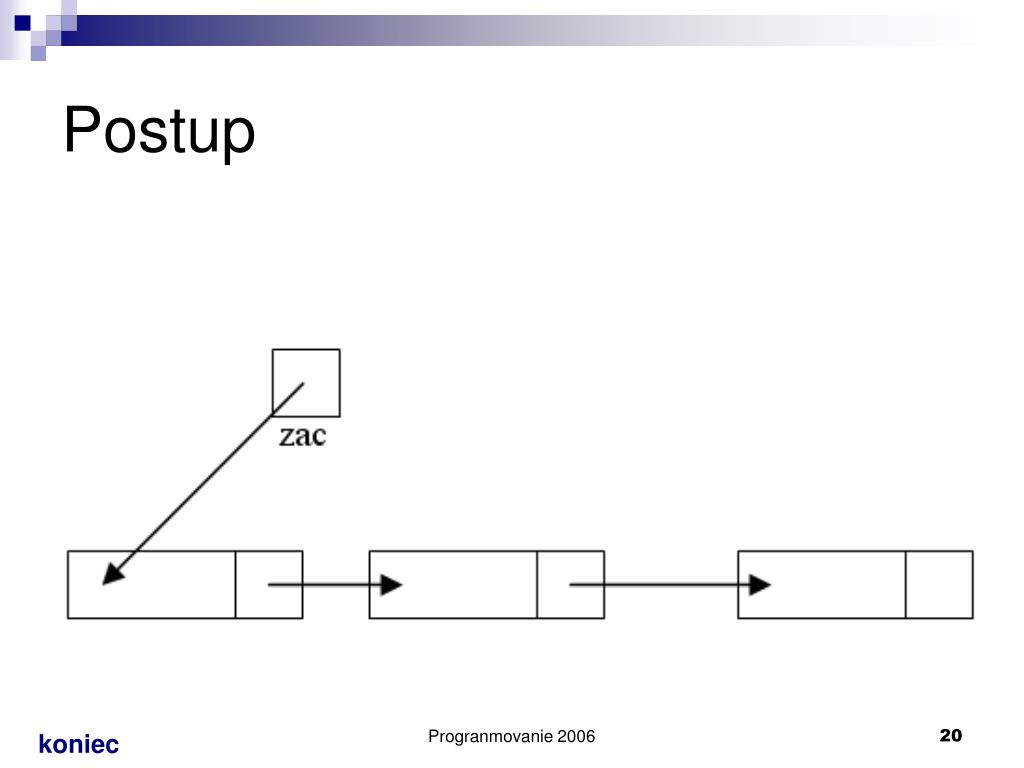 Postup

zac

koniec

Progranmovanie 2006

20